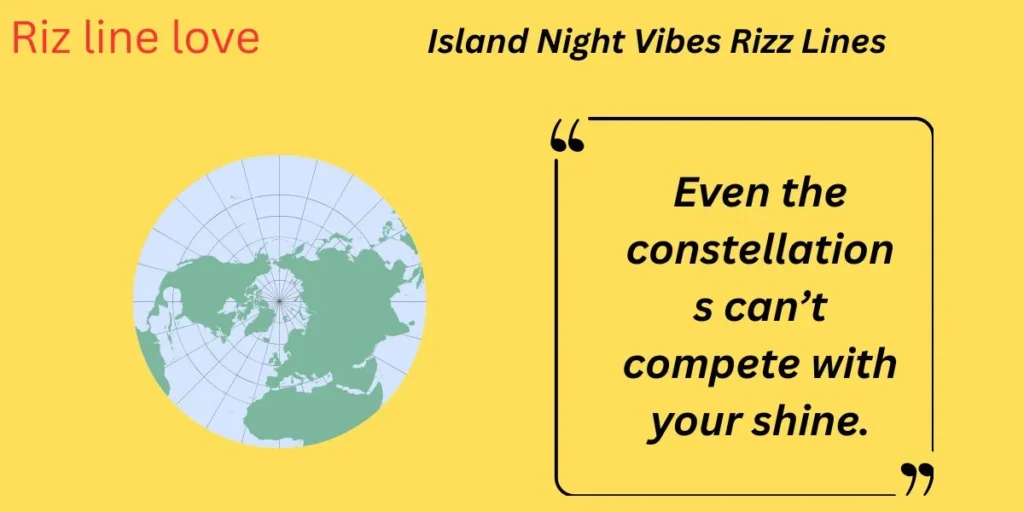 Riz line love

Island Night Vibes Rizz Lines

“ Even the constellations can’t compete with your shine. ”